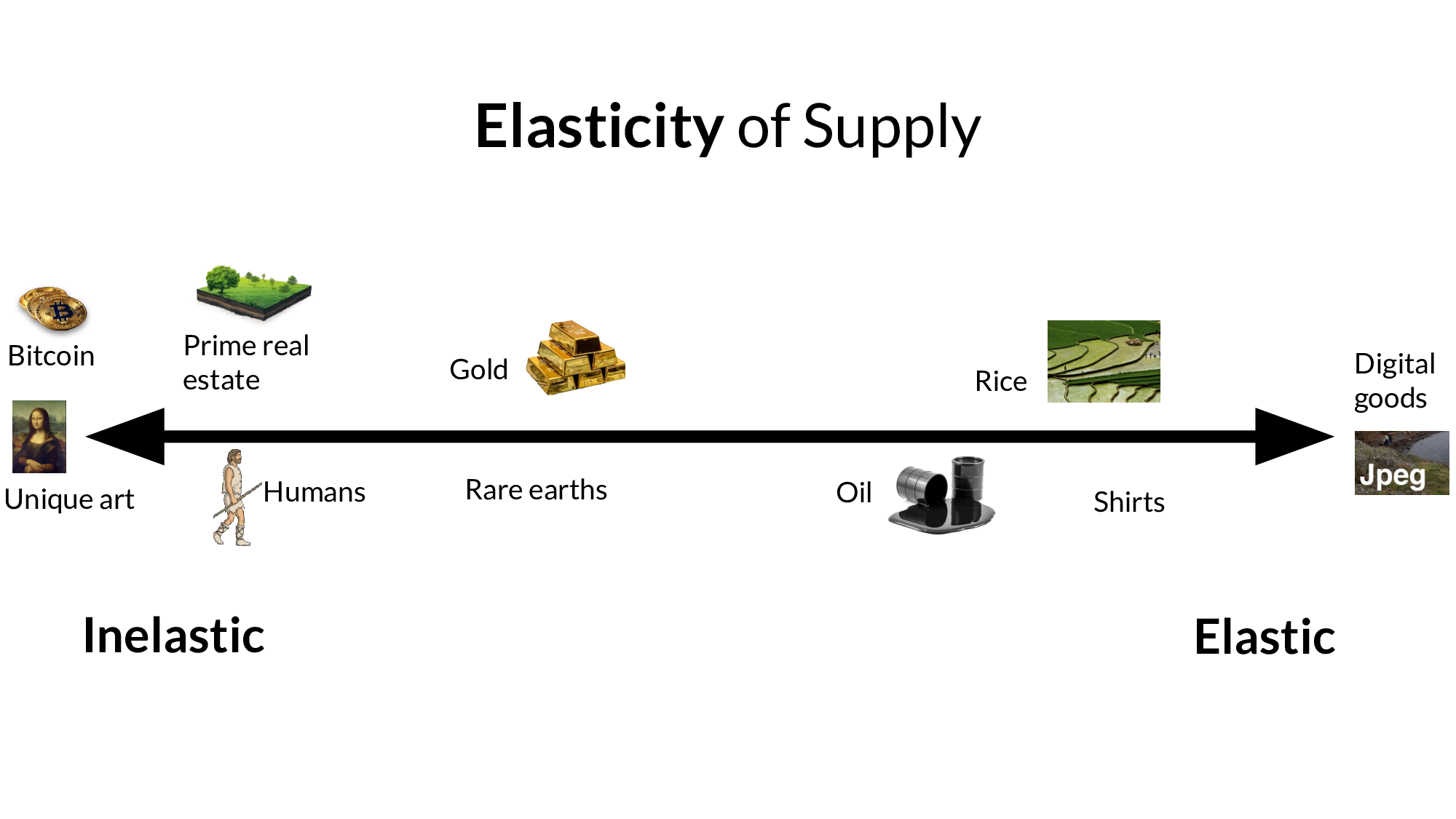 Elasticity of Supply

Bitcoin

Prime real estate

Gold

Rice

Digital goods

Unique art

Humans

Rare earths

Oil

Shirts

Jpeg

Inelastic

Elastic